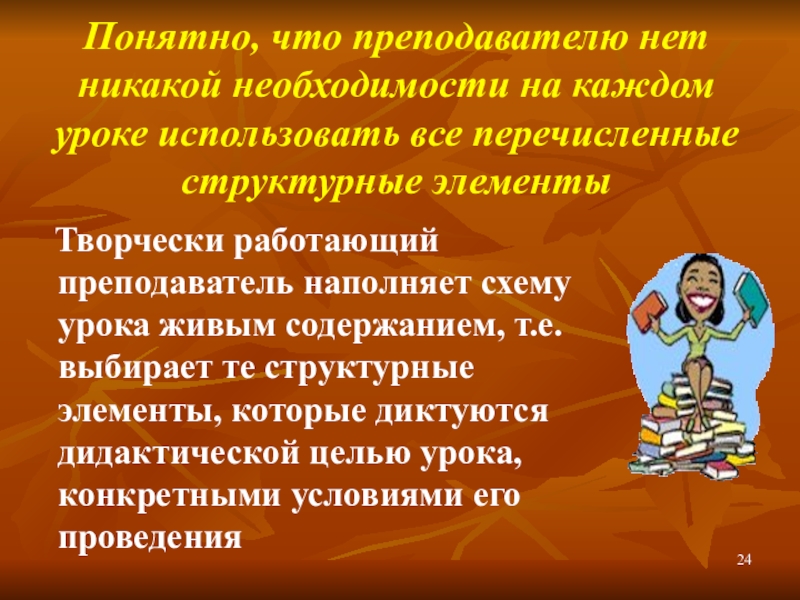 Понятно, что преподавателю нет никакой необходимости на каждом уроке использовать все перечисленные структурные элементы

Творчески работающий преподаватель наполняет схему урока живым содержанием, т.е. выбирает те структурные элементы, которые диктуются дидактической целью урока, конкретными условиями его проведения

24